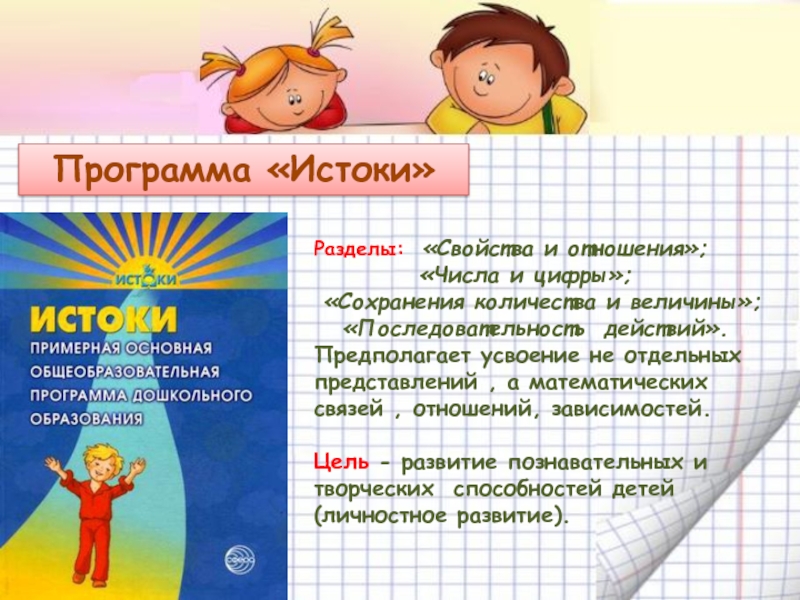 Программа «Истоки»

ИСТОКИ

ИСТОКИ
ПРИМЕРНАЯ ОСНОВНАЯ ОБЩЕОБРАЗОВАТЕЛЬНАЯ ПРОГРАММА ДОШКОЛЬНОГО ОБРАЗОВАНИЯ

Разделы: «Свойства и отношения»;
«Числа и цифры»;
«Сохранения количества и величины»;
«Последовательность действий».
Предполагает усвоение не отдельных представлений , а математических связей , отношений, зависимостей.

Цель - развитие познавательных и творческих способностей детей (личностное развитие).